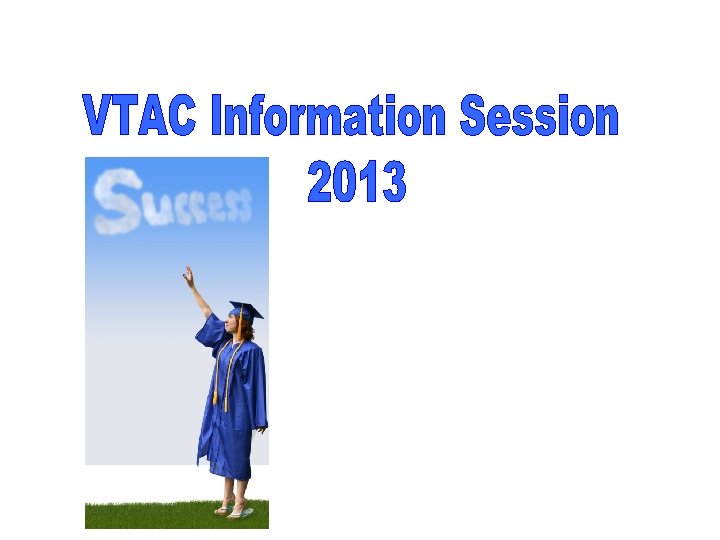 VTAC Information Session 2013

Success